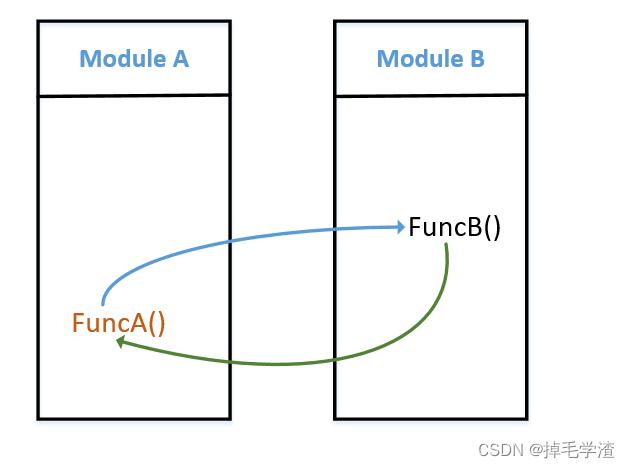 Module A

Module B

FuncB()

FuncA()

CSDN @掉毛学渣